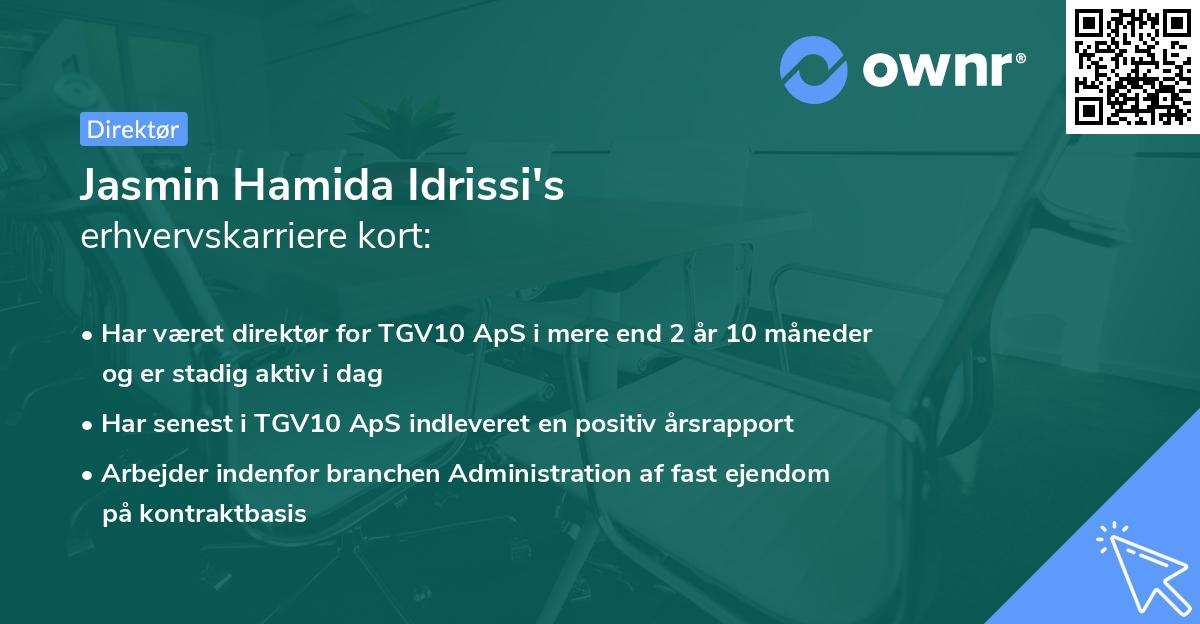 ownr®

Direktør

Jasmin Hamida Idrissi's
erhvervskarriere kort:

• Har været direktør for TGV10 ApS i mere end 2 år 10 måneder og er stadig aktiv i dag

• Har senest i TGV10 ApS indleveret en positiv årsrapport

• Arbejder indenfor branchen Administration af fast ejendom på kontraktbasis